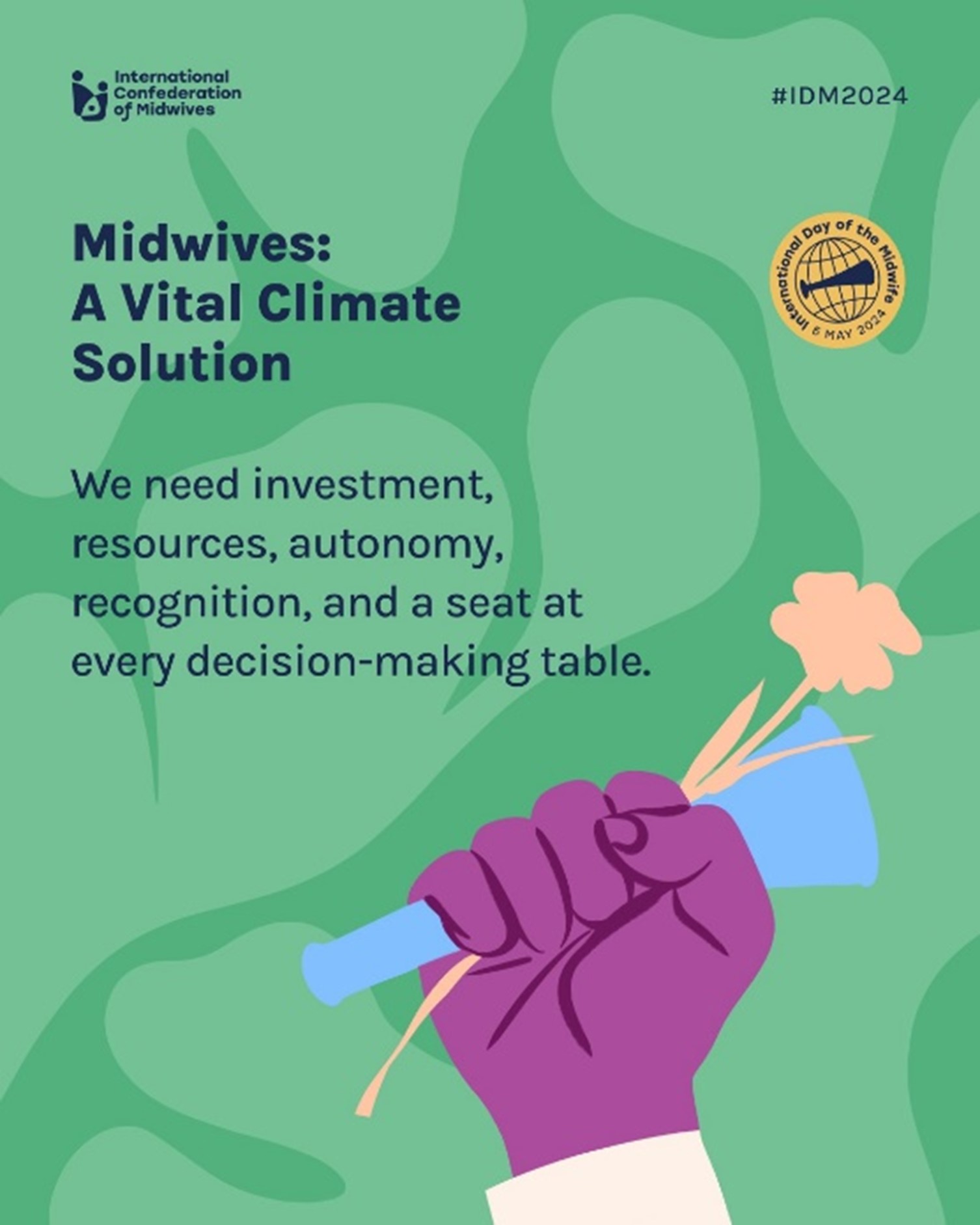 International Confederation of Midwives

#IDM2024

Midwives:
A Vital Climate Solution

International Day of the Midwife
5 MAY 2024

We need investment, resources, autonomy, recognition, and a seat at every decision-making table.